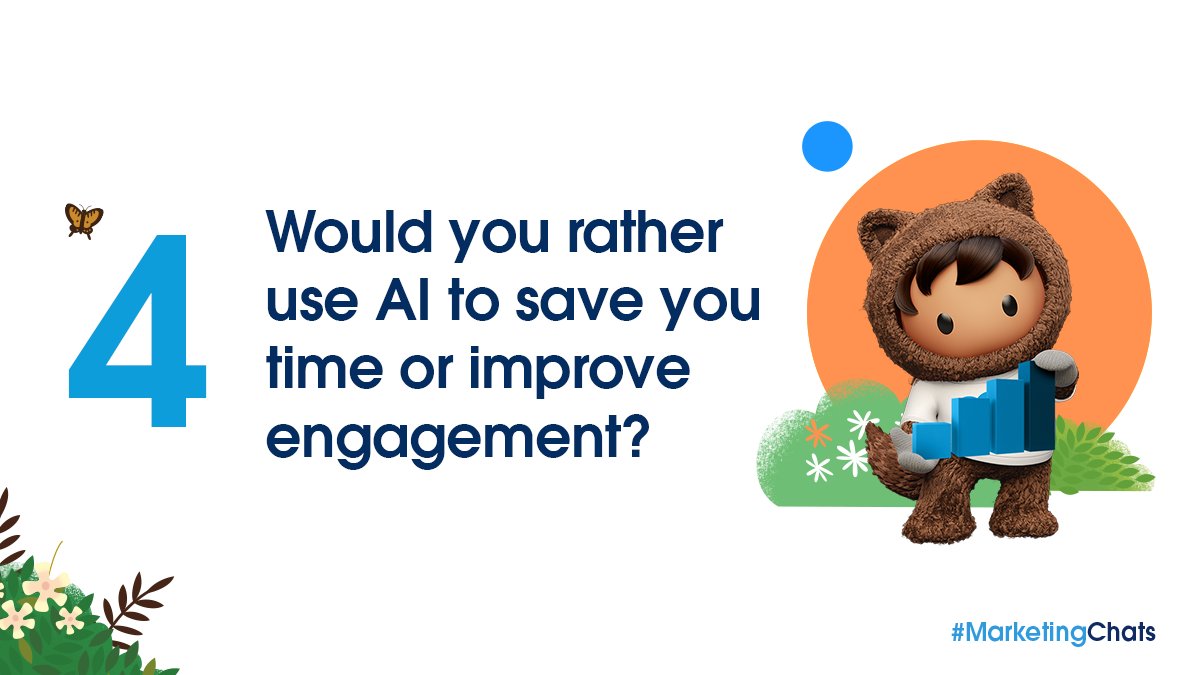 4

Would you rather use AI to save you time or improve engagement?

#MarketingChats